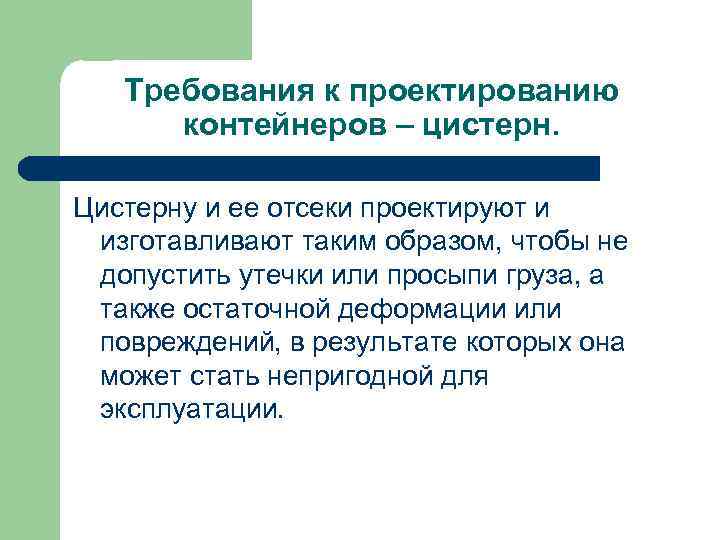 Требования к проектированию контейнеров – цистерн.

Цистерну и ее отсеки проектируют и изготавливают таким образом, чтобы не допустить утечки или просыпи груза, а также остаточной деформации или повреждений, в результате которых она может стать непригодной для эксплуатации.